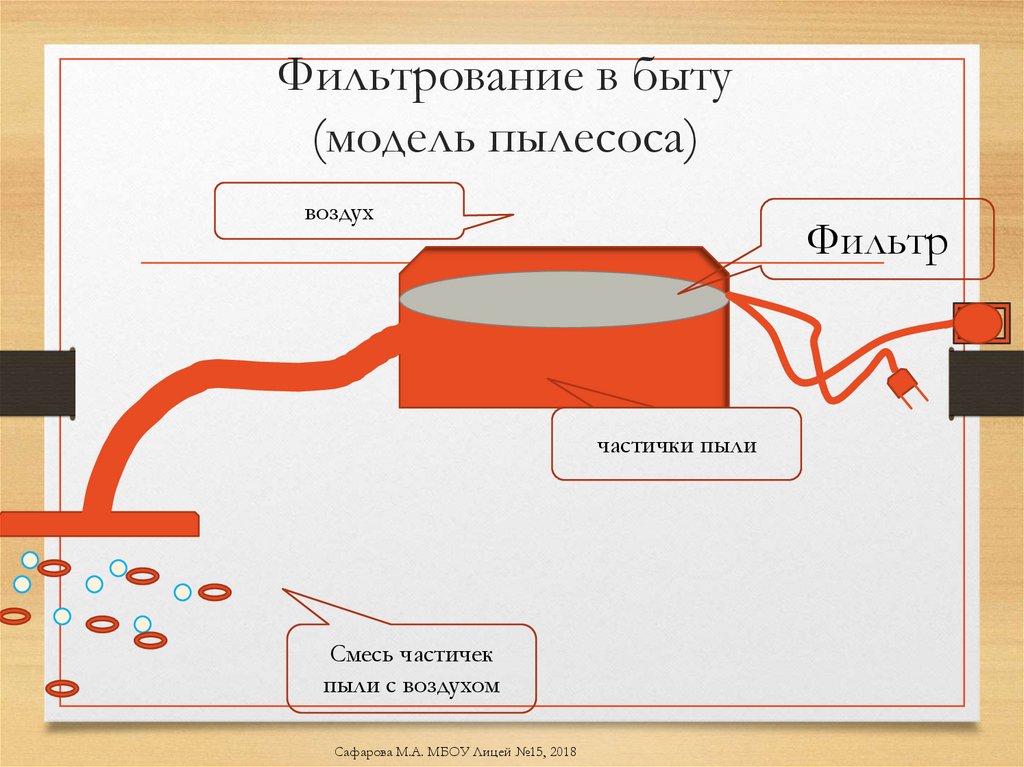 Фильтрование в быту
(модель пылесоса)

воздух

Фильтр

частички пыли

Смесь частичек пыли с воздухом

Сафарова М.А. МБОУ Лицей №15, 2018